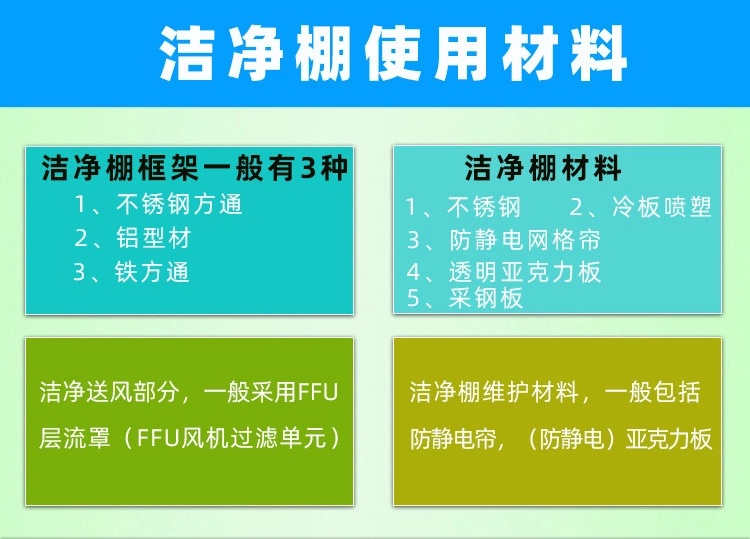 洁净棚使用材料

洁净棚框架一般有3种
1、不锈钢方通
2、铝型材
3、铁方通

洁净棚材料
1、不锈钢　　2、冷板喷塑
3、防静电网格帘
4、透明亚克力板
5、采钢板

洁净送风部分，一般采用FFU层流罩（FFU风机过滤单元）

洁净棚维护材料，一般包括防静电帘，（防静电）亚克力板